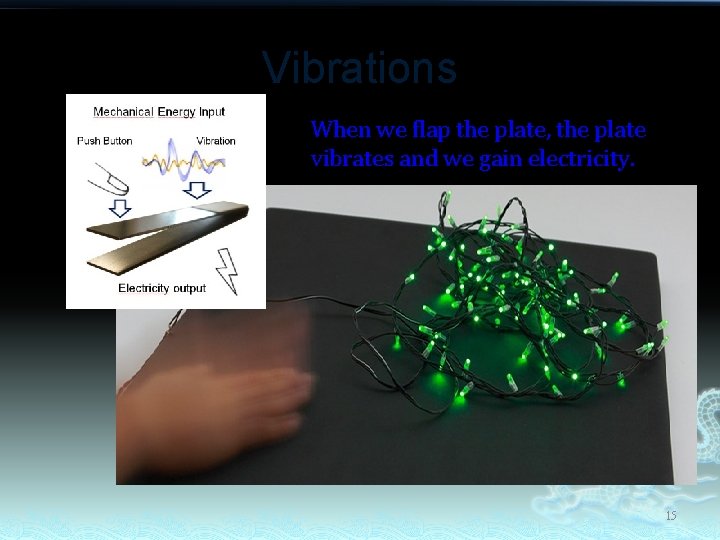 Vibrations

Mechanical Energy Input

Push Button

Vibration

Electricity output

When we flap the plate, the plate vibrates and we gain electricity.

15